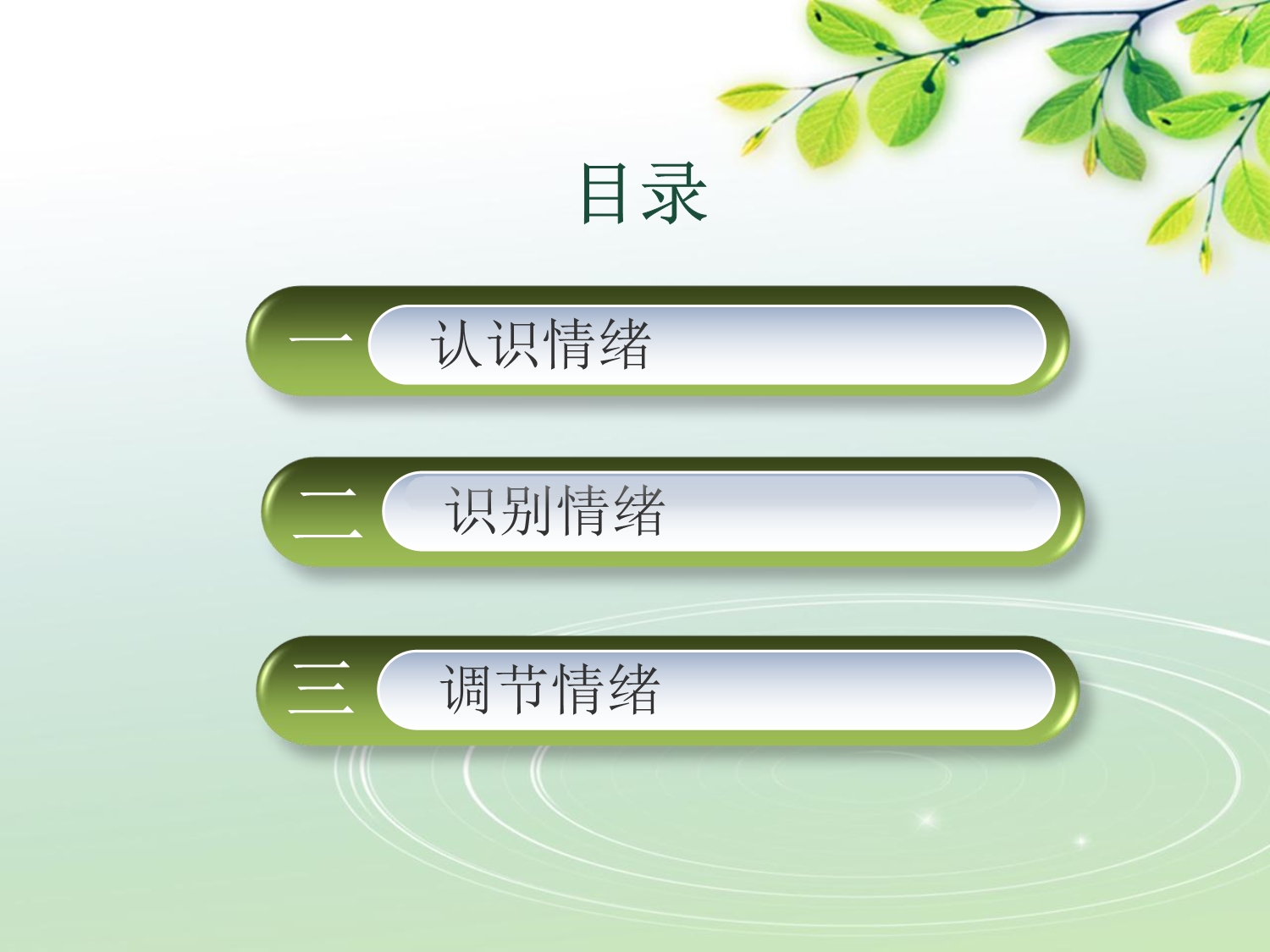 目录

一 认识情绪

二 识别情绪

三 调节情绪